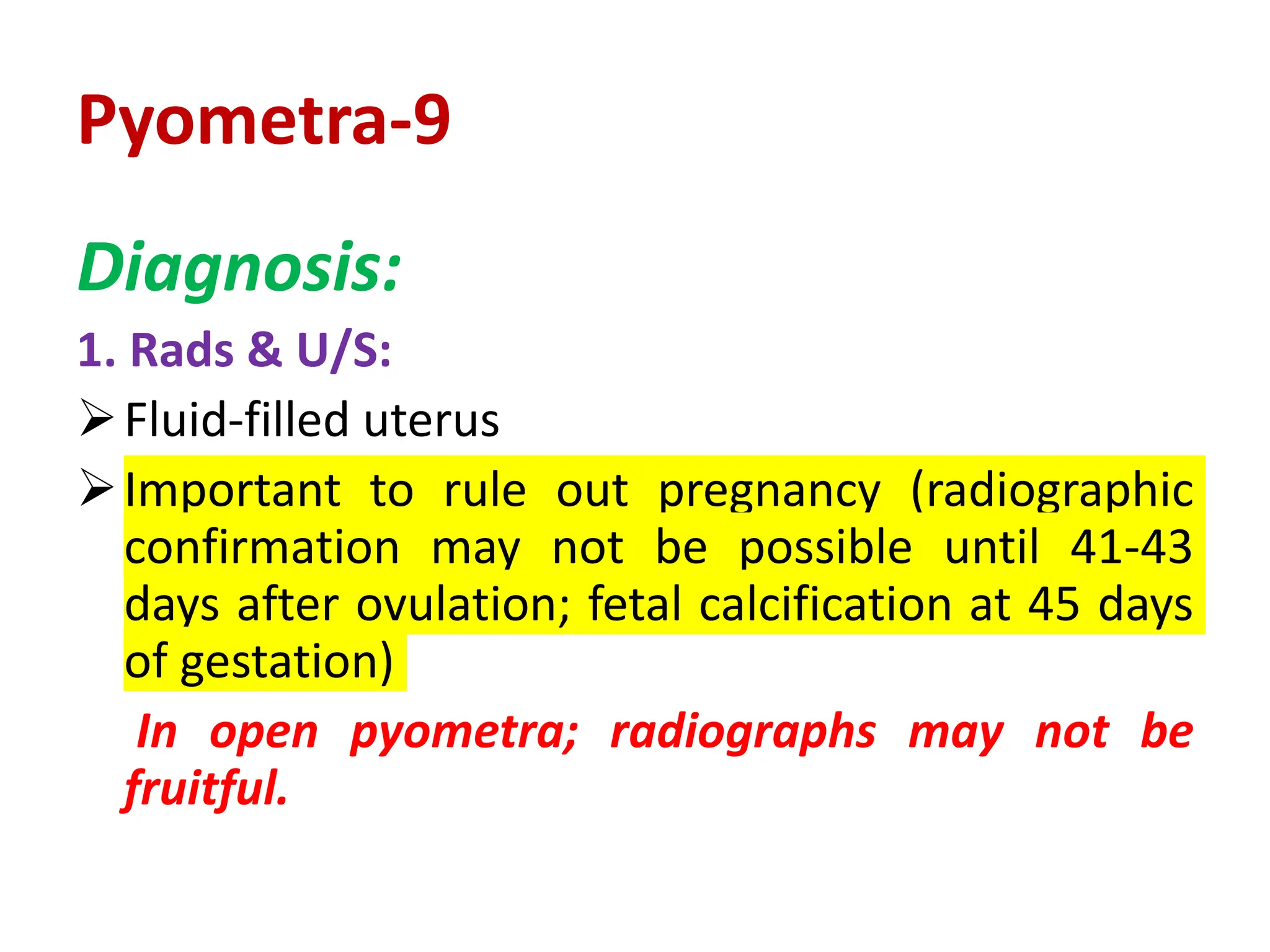 Pyometra-9

Diagnosis:

1. Rads & U/S:

➢ Fluid-filled uterus

➢ Important to rule out pregnancy (radiographic confirmation may not be possible until 41-43 days after ovulation; fetal calcification at 45 days of gestation)

In open pyometra; radiographs may not be fruitful.